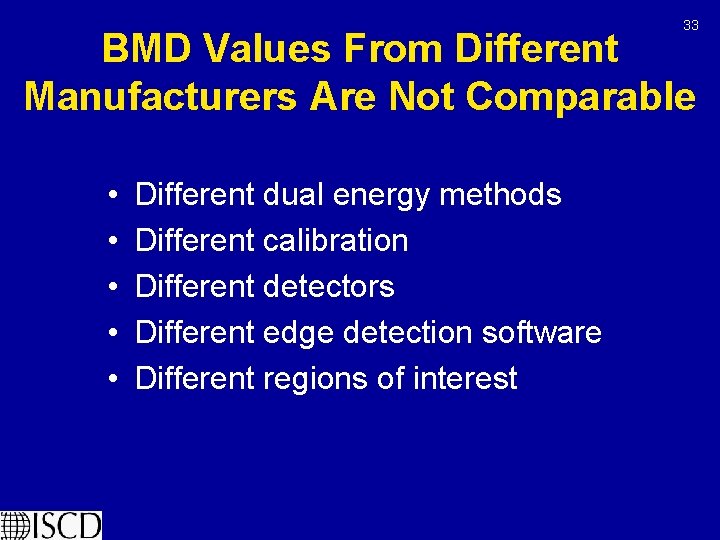 33

BMD Values From Different Manufacturers Are Not Comparable

• Different dual energy methods
• Different calibration
• Different detectors
• Different edge detection software
• Different regions of interest

ISCD